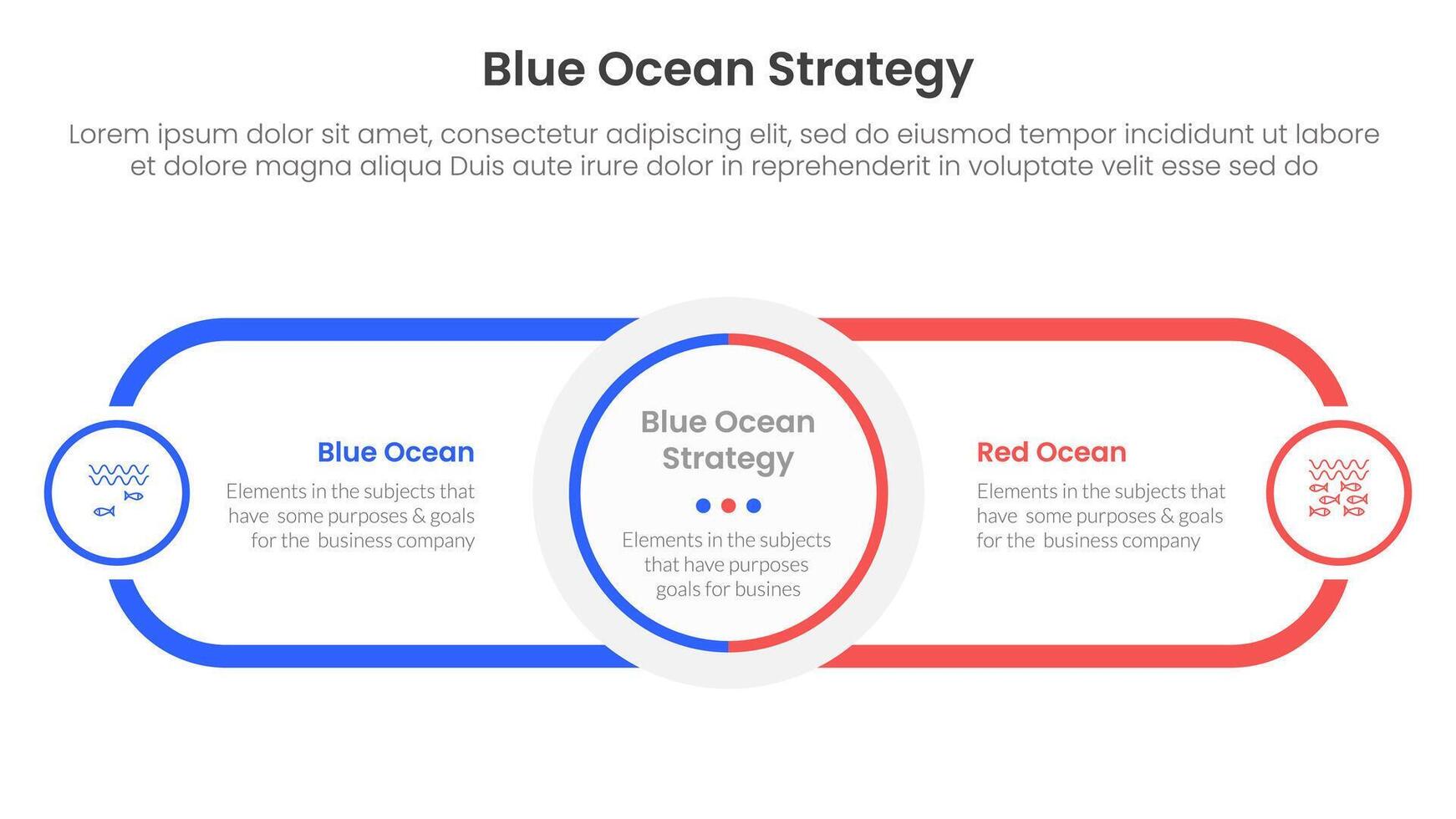 Blue Ocean Strategy

Lorem ipsum dolor sit amet, consectetur adipiscing elit, sed do eiusmod tempor incididunt ut labore et dolore magna aliqua Duis aute irure dolor in reprehenderit in voluptate velit esse sed do

Blue Ocean

Elements in the subjects that have some purposes & goals for the business company

Blue Ocean Strategy

Elements in the subjects that have purposes goals for busines

Red Ocean

Elements in the subjects that have some purposes & goals for the business company